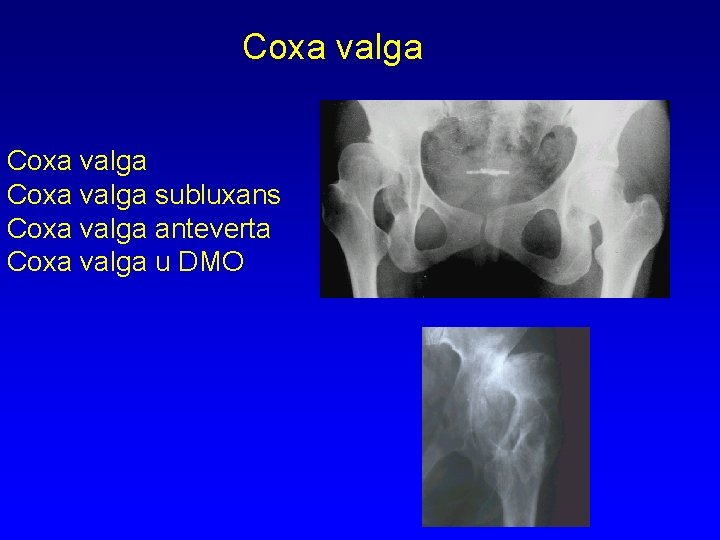 Coxa valga

Coxa valga
Coxa valga subluxans
Coxa valga anteverta
Coxa valga u DMO